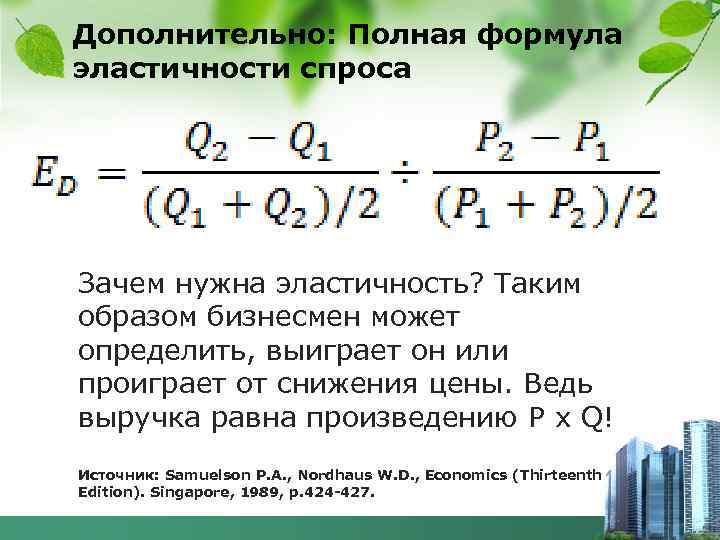 Дополнительно: Полная формула эластичности спроса

$E_D = \frac{Q_2 - Q_1}{(Q_1 + Q_2)/2} \div \frac{P_2 - P_1}{(P_1 + P_2)/2}$

Зачем нужна эластичность? Таким образом бизнесмен может определить, выиграет он или проиграет от снижения цены. Ведь выручка равна произведению P x Q!

Источник: Samuelson P.A., Nordhaus W.D., Economics (Thirteenth Edition). Singapore, 1989, p.424-427.